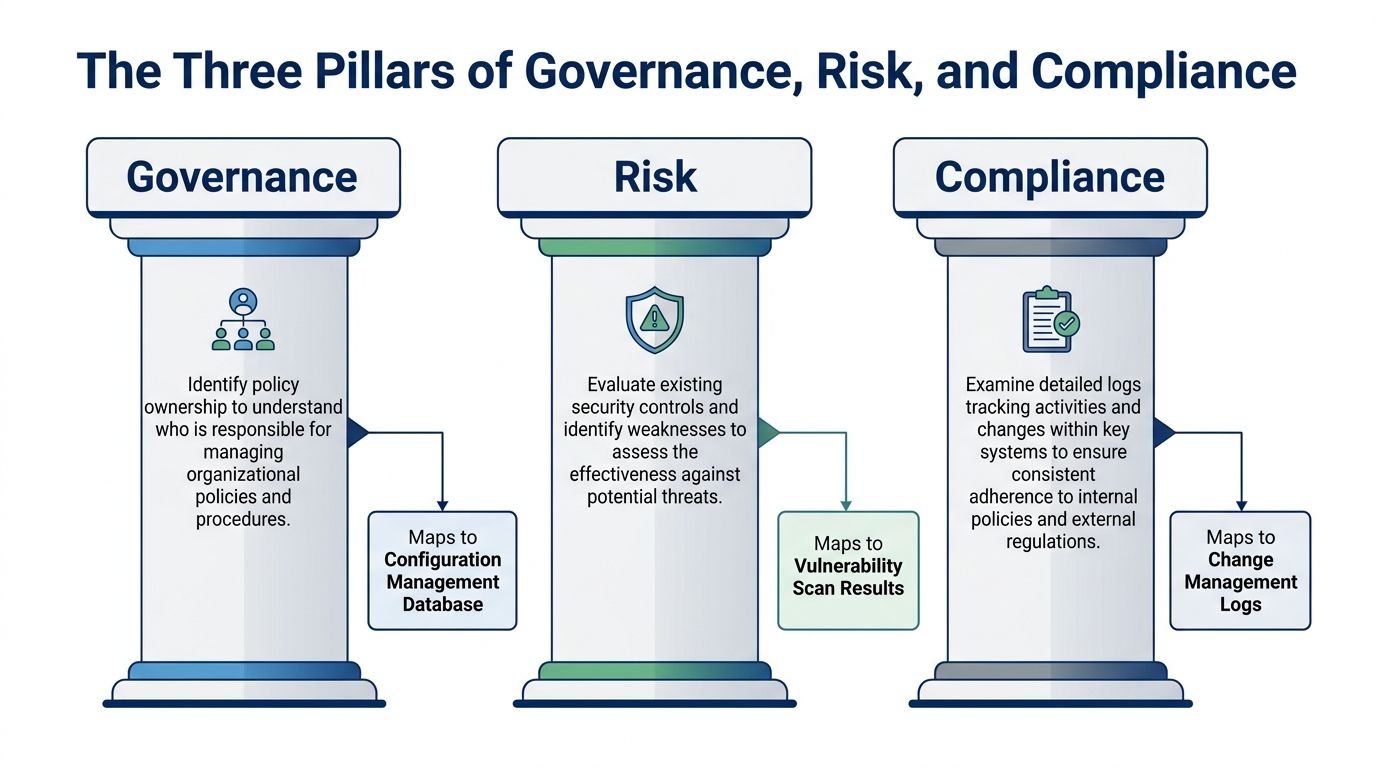 The Three Pillars of Governance, Risk, and Compliance

Governance

Identify policy ownership to understand who is responsible for managing organizational policies and procedures.

Maps to Configuration Management Database

Risk

Evaluate existing security controls and identify weaknesses to assess the effectiveness against potential threats.

Maps to Vulnerability Scan Results

Compliance

Examine detailed logs tracking activities and changes within key systems to ensure consistent adherence to internal policies and external regulations.

Maps to Change Management Logs